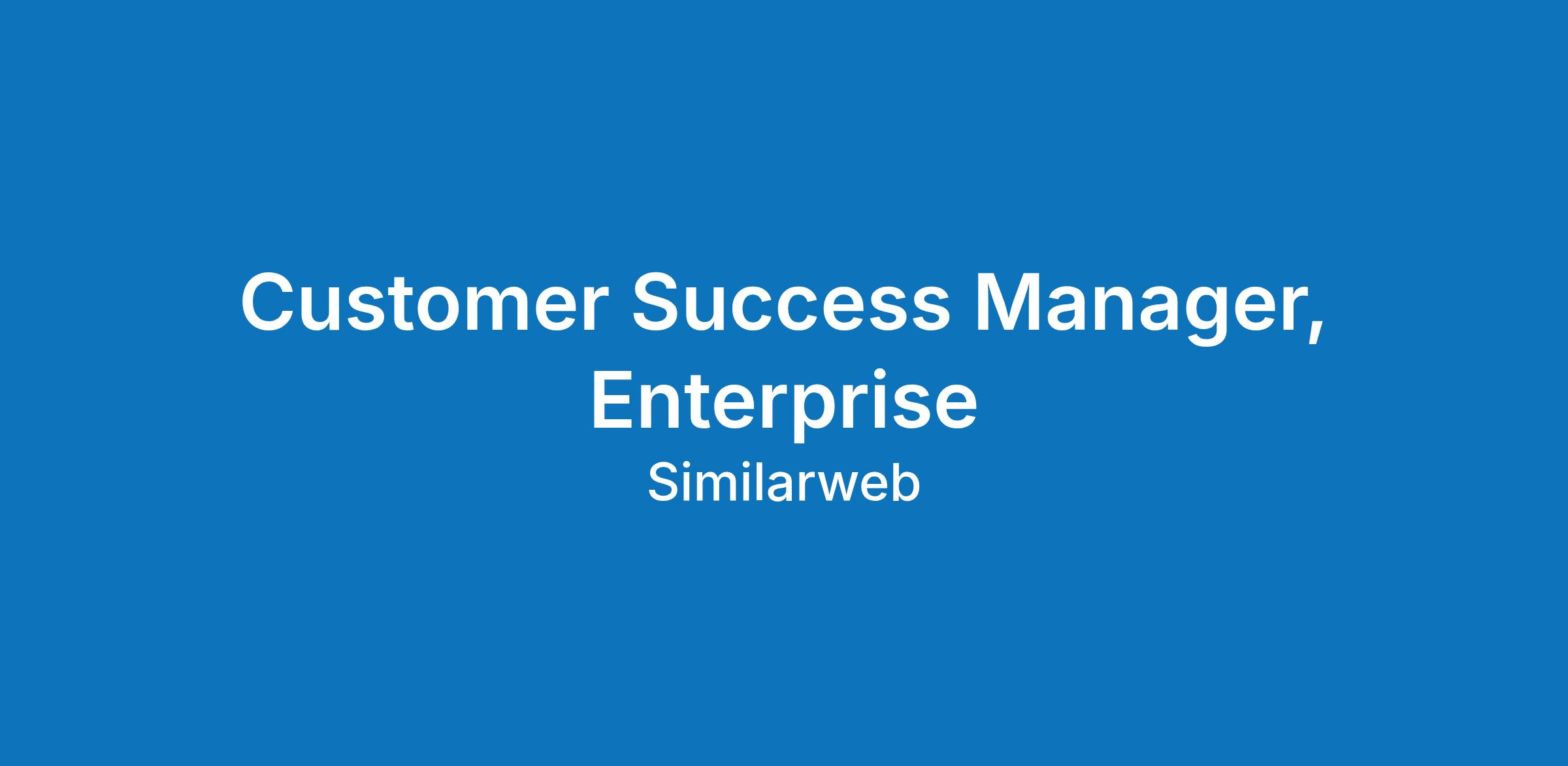 Customer Success Manager, Enterprise

Similarweb